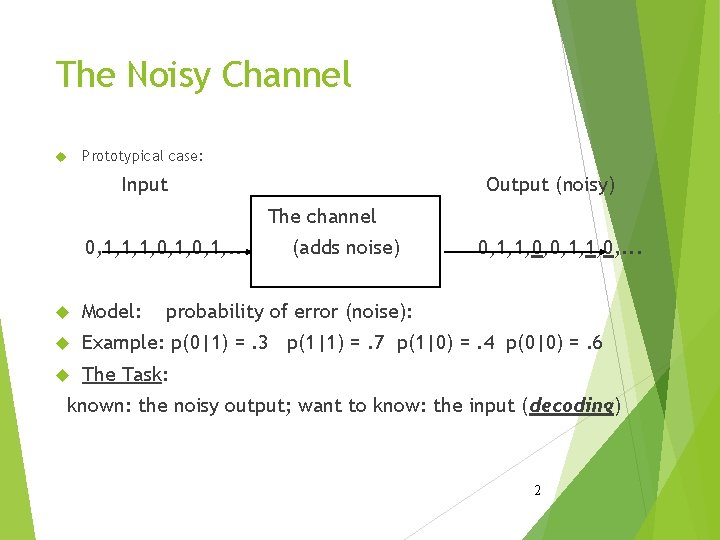 The Noisy Channel

Prototypical case:

Input

Output (noisy)

The channel

0,1,1,1,0,1,0,1,...

(adds noise)

0,1,1,0,0,1,1,0,...

Model: probability of error (noise):

Example: p(0|1) = .3 p(1|1) = .7 p(1|0) = .4 p(0|0) = .6

The Task:

known: the noisy output; want to know: the input (decoding)

2